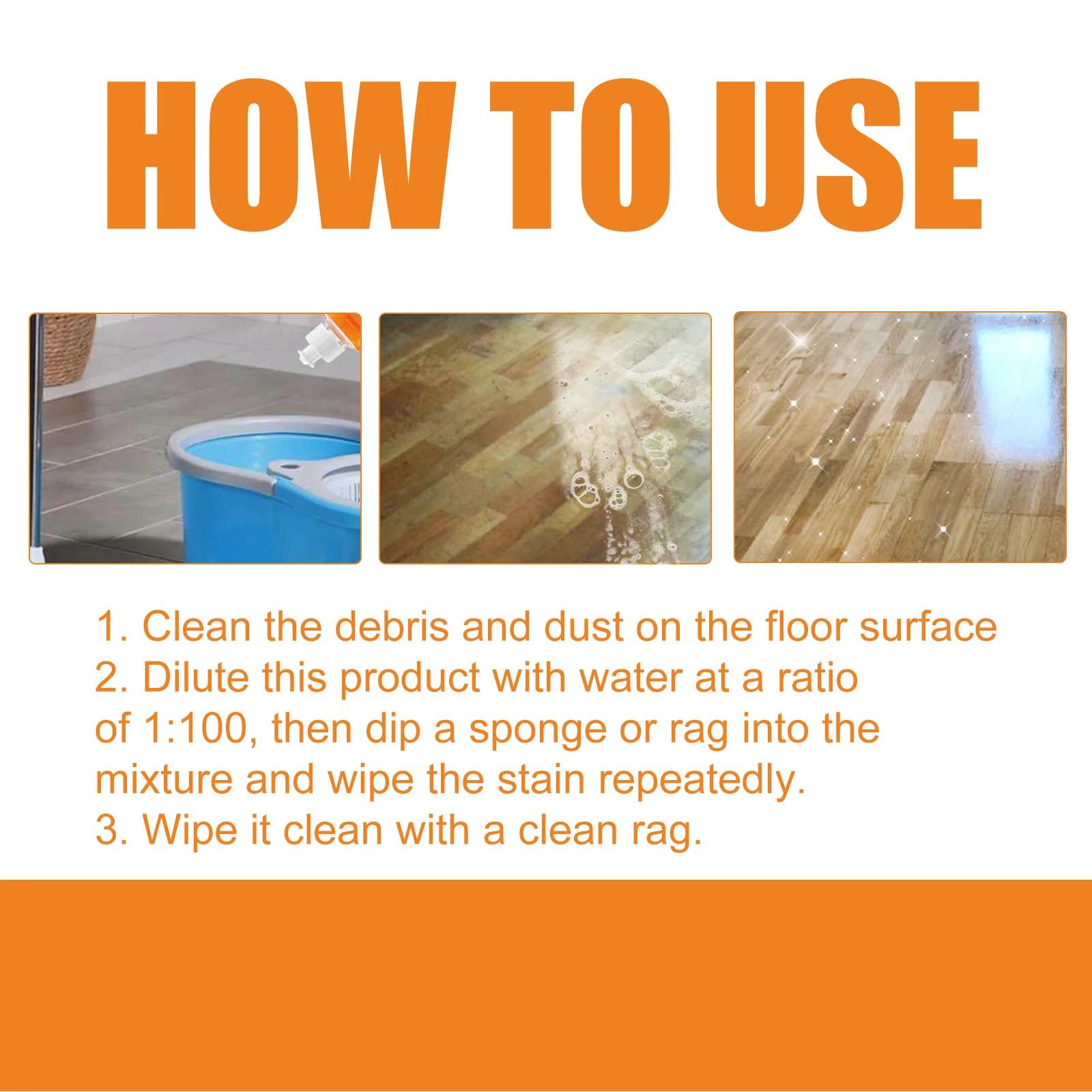 HOW TO USE

1. Clean the debris and dust on the floor surface
2. Dilute this product with water at a ratio of 1:100, then dip a sponge or rag into the mixture and wipe the stain repeatedly.
3. Wipe it clean with a clean rag.